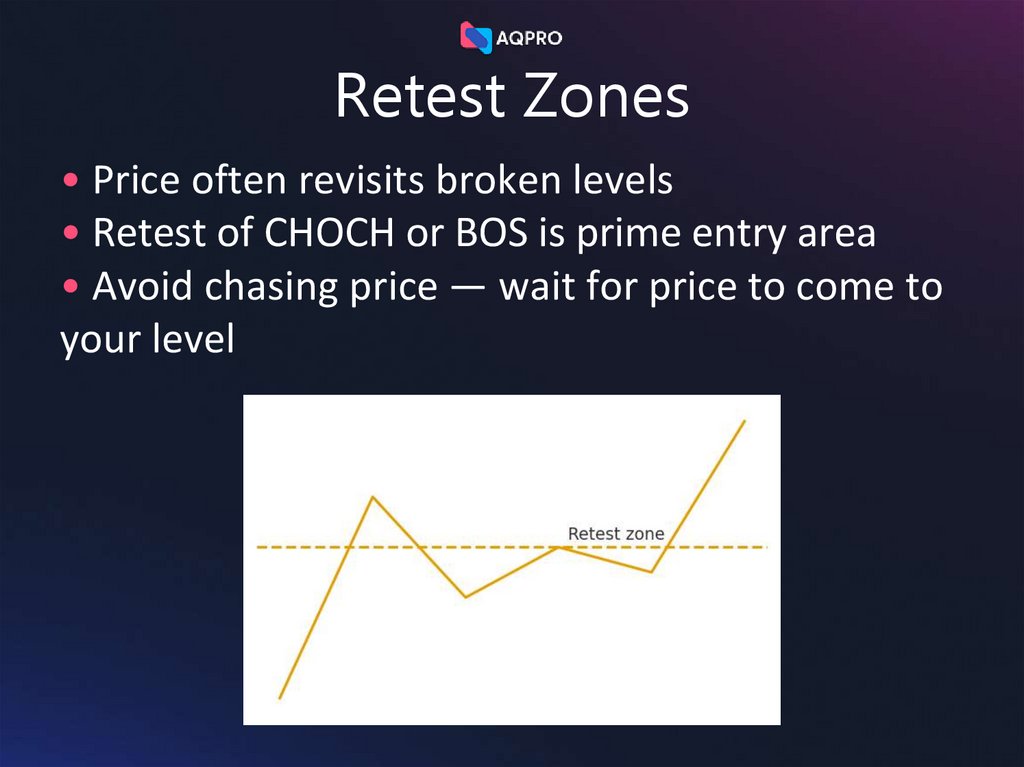 AQPRO

Retest Zones

• Price often revisits broken levels
• Retest of CHOCH or BOS is prime entry area
• Avoid chasing price — wait for price to come to your level

Retest zone